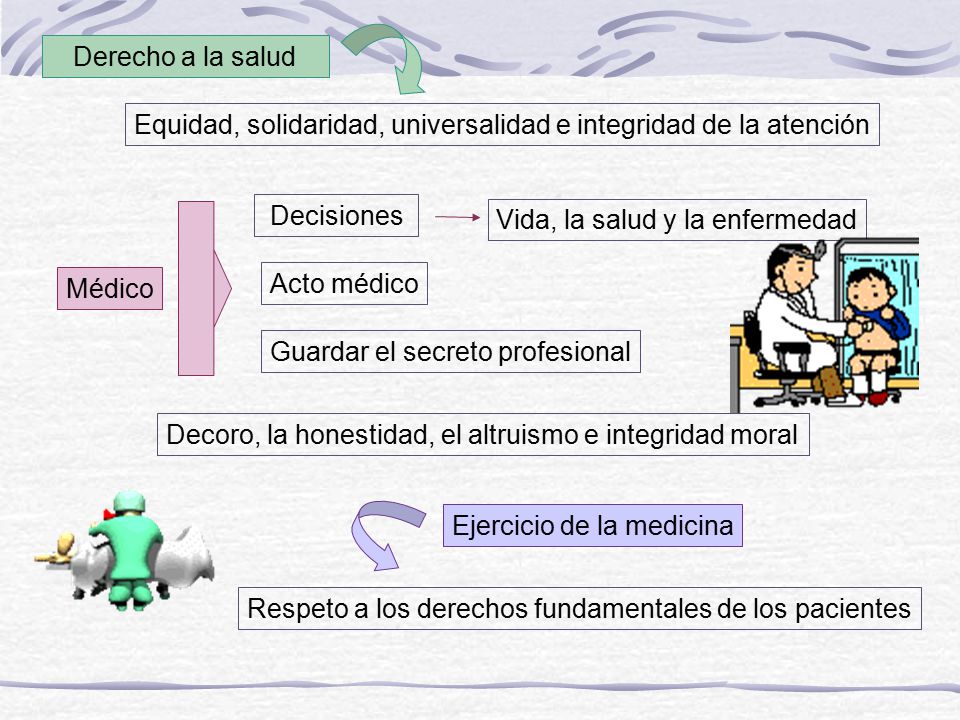 Derecho a la salud

Equidad, solidaridad, universalidad e integridad de la atención

Médico

Decisiones

Vida, la salud y la enfermedad

Acto médico

Guardar el secreto profesional

Decoro, la honestidad, el altruismo e integridad moral

Ejercicio de la medicina

Respeto a los derechos fundamentales de los pacientes